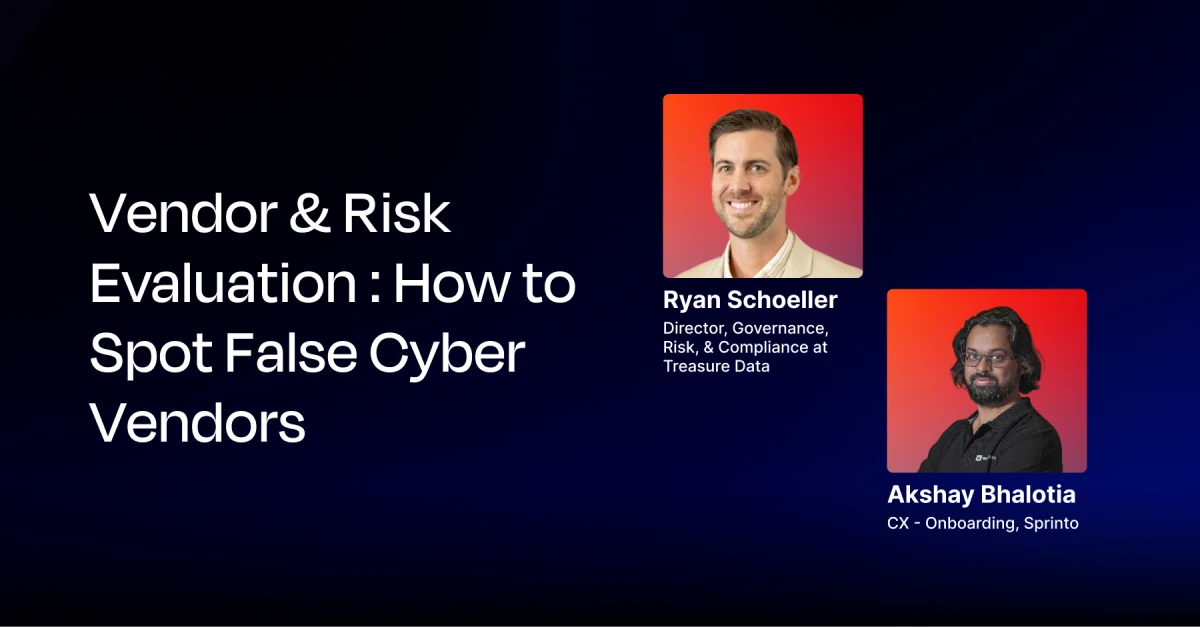 Vendor & Risk Evaluation : How to Spot False Cyber Vendors

Ryan Schoeller
Director, Governance, Risk, & Compliance at Treasure Data

Akshay Bhalotia
CX - Onboarding, Sprinto